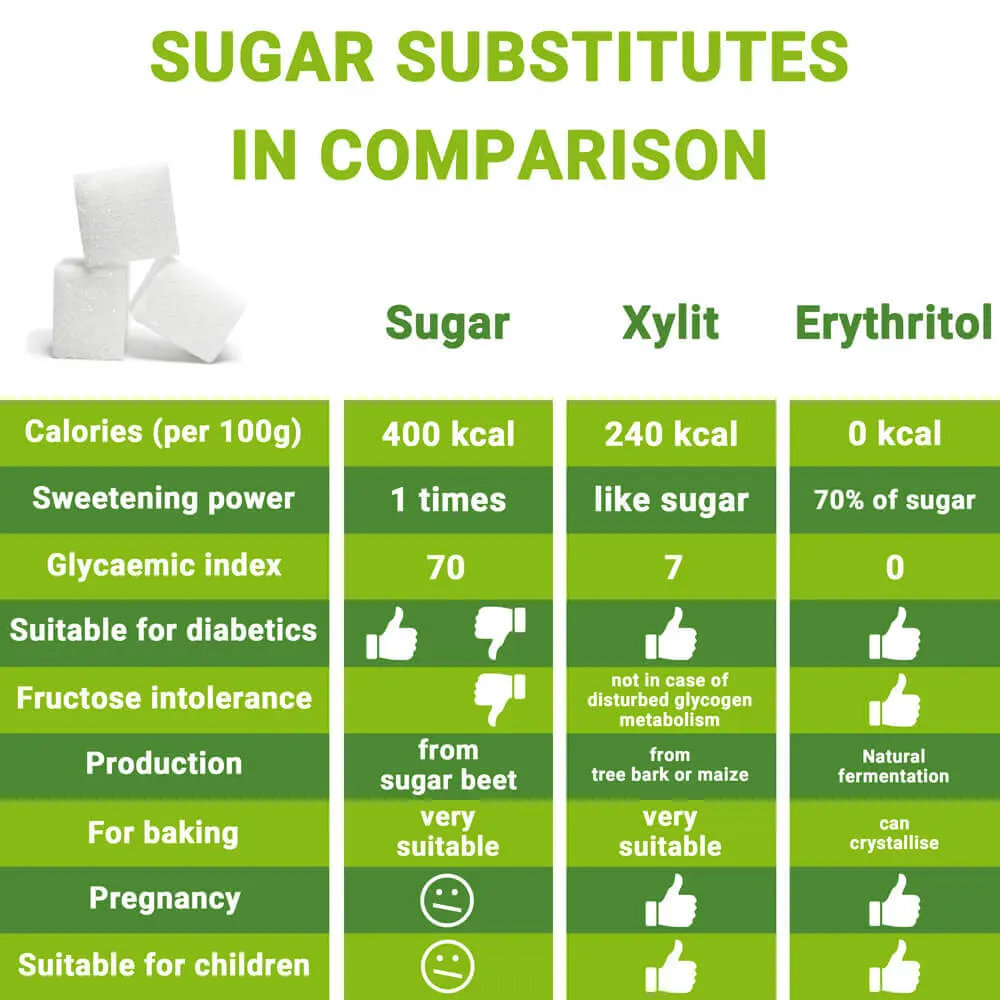 SUGAR SUBSTITUTES IN COMPARISON

|  | Sugar | Xylit | Erythritol |
|---|---|---|---|
| Calories (per 100g) | 400 kcal | 240 kcal | 0 kcal |
| Sweetening power | 1 times | like sugar | 70% of sugar |
| Glycaemic index | 70 | 7 | 0 |
| Suitable for diabetics |  |  |  |
| Fructose intolerance |  | not in case of disturbed glycogen metabolism |  |
| Production | from sugar beet | from tree bark or maize | Natural fermentation |
| For baking | very suitable | very suitable | can crystallise |
| Pregnancy |  |  |  |
| Suitable for children |  |  |  |